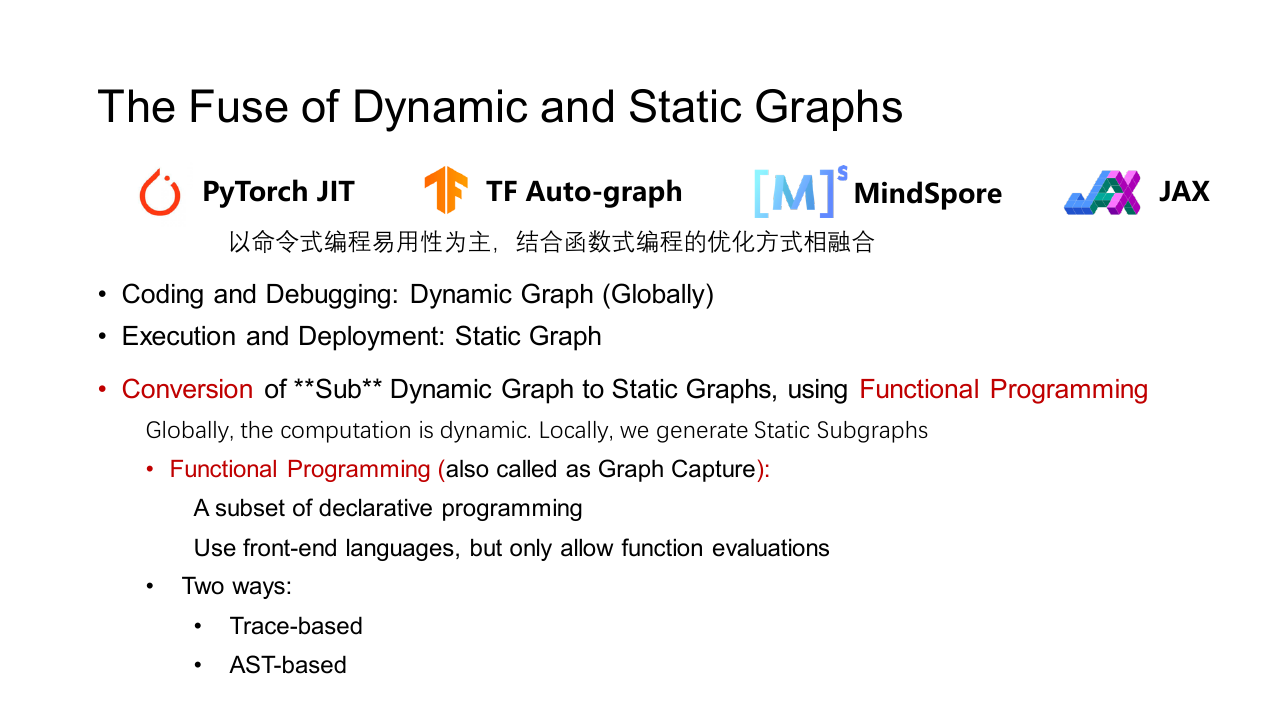 The Fuse of Dynamic and Static Graphs

PyTorch JIT TF Auto-graph MindSpore JAX

以命令式编程易用性为主，结合函数式编程的优化方式相融合

• Coding and Debugging: Dynamic Graph (Globally)
• Execution and Deployment: Static Graph

• Conversion of **Sub** Dynamic Graph to Static Graphs, using Functional Programming

Globally, the computation is dynamic. Locally, we generate Static Subgraphs

• Functional Programming (also called as Graph Capture):

A subset of declarative programming

Use front-end languages, but only allow function evaluations

• Two ways:
• Trace-based
• AST-based